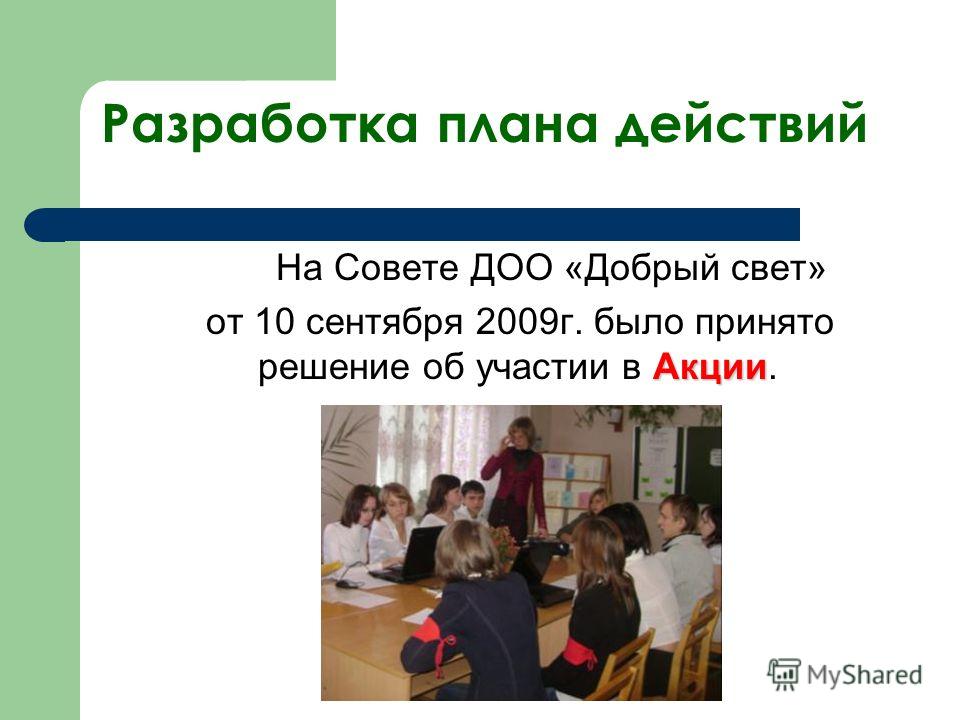 Разработка плана действий

На Совете ДОО «Добрый свет» от 10 сентября 2009г. было принято решение об участии в Акции.

MyShared